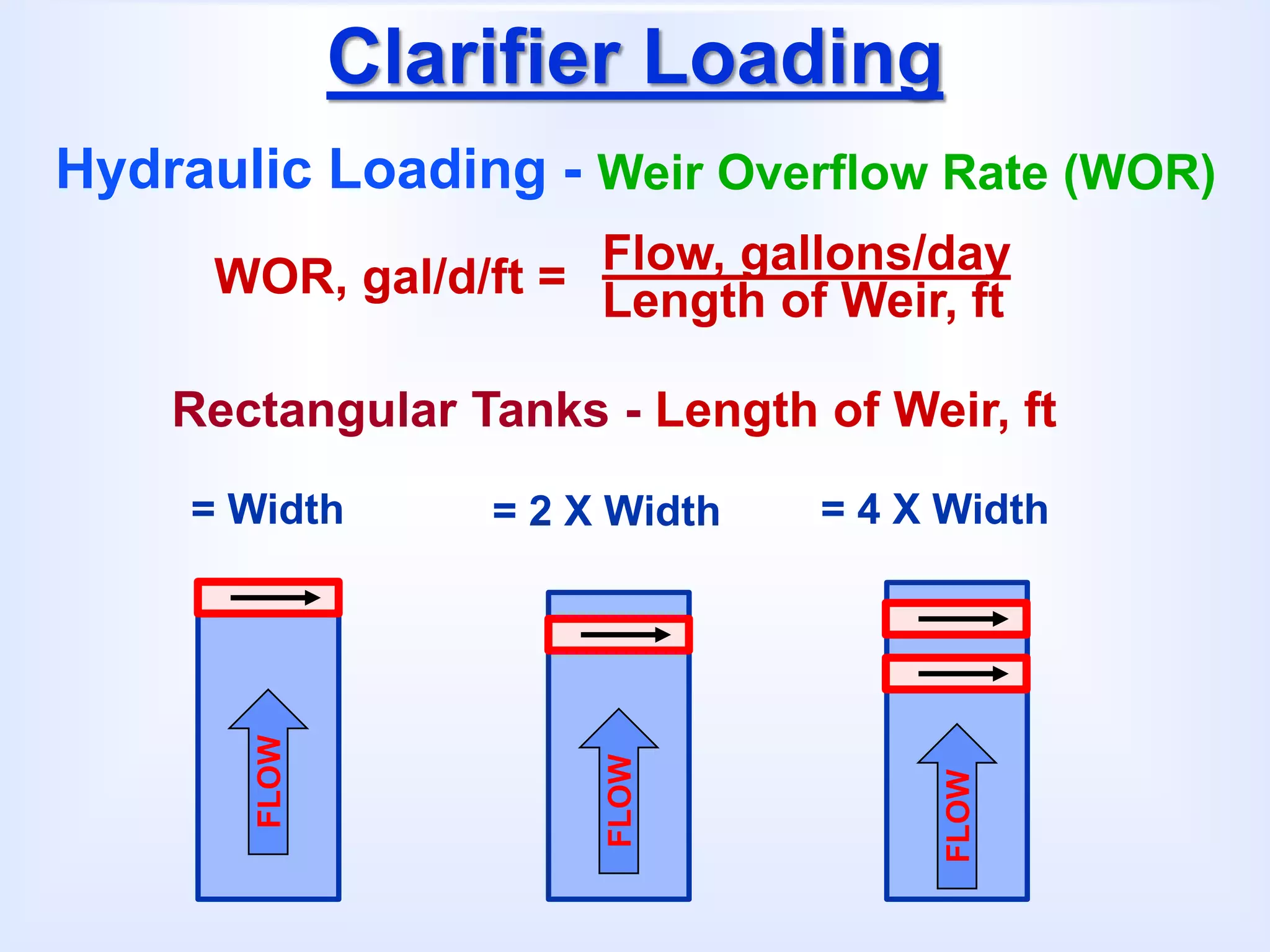 Clarifier Loading

Hydraulic Loading - Weir Overflow Rate (WOR)

WOR, gal/d/ft = $\frac{\text{Flow, gallons/day}}{\text{Length of Weir, ft}}$

Rectangular Tanks - Length of Weir, ft

= Width

= 2 X Width

= 4 X Width

FLOW

FLOW

FLOW